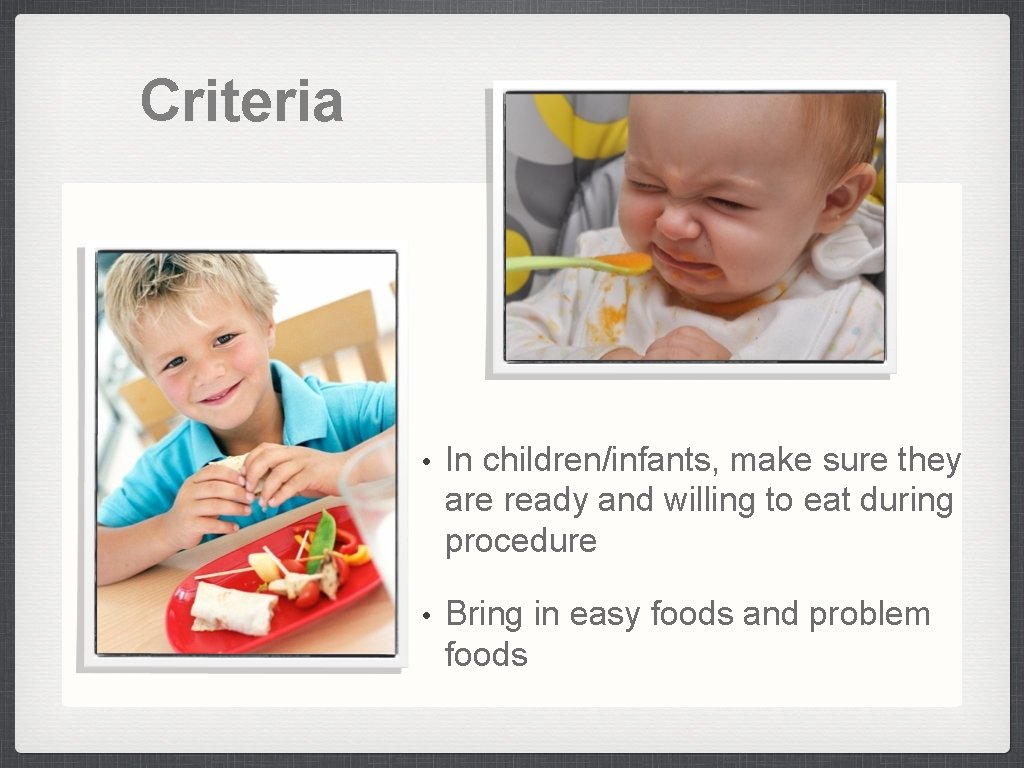 Criteria

• In children/infants, make sure they are ready and willing to eat during procedure

• Bring in easy foods and problem foods